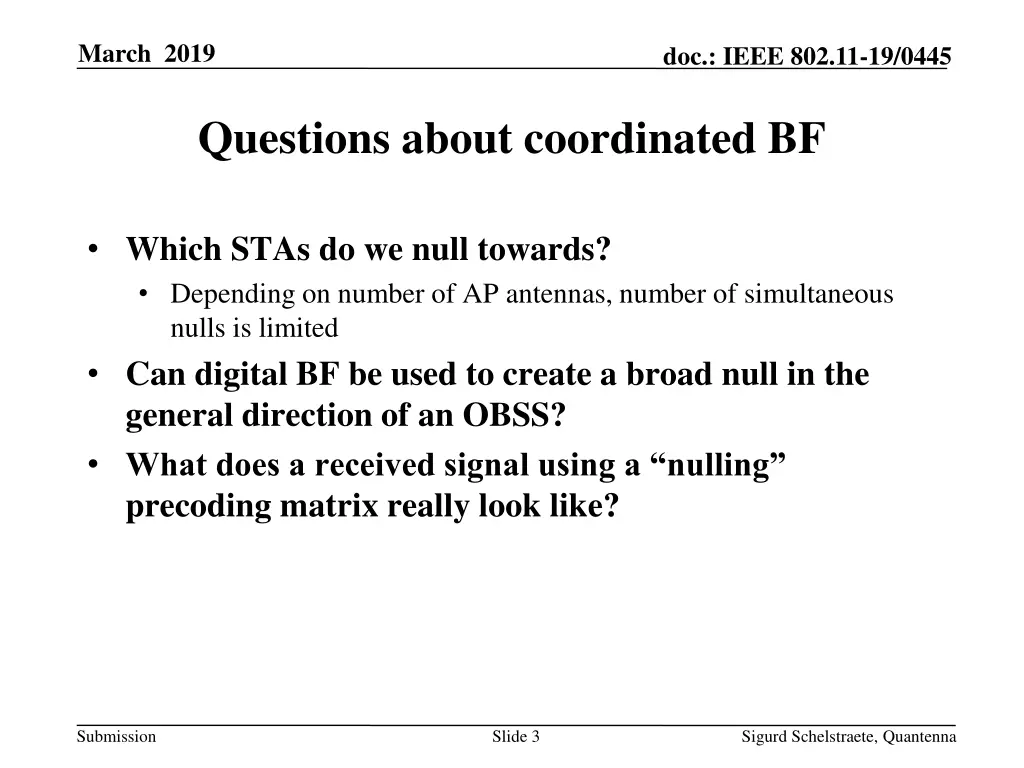 March 2019

doc.: IEEE 802.11-19/0445

Questions about coordinated BF

• Which STAs do we null towards?
  • Depending on number of AP antennas, number of simultaneous nulls is limited
• Can digital BF be used to create a broad null in the general direction of an OBSS?
• What does a received signal using a “nulling” precoding matrix really look like?

Submission

Slide 3

Sigurd Schelstraete, Quantenna